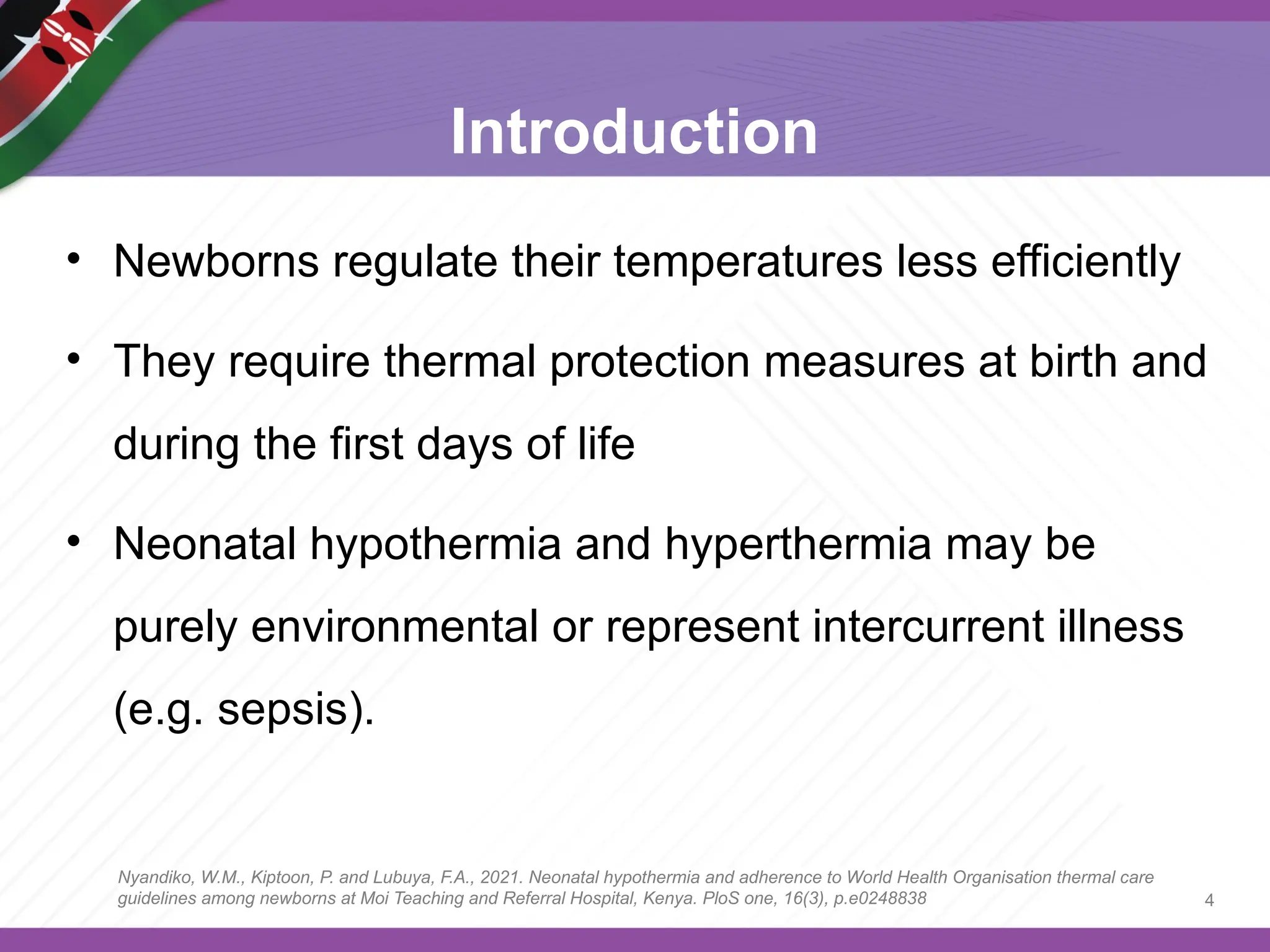 Introduction

• Newborns regulate their temperatures less efficiently

• They require thermal protection measures at birth and during the first days of life

• Neonatal hypothermia and hyperthermia may be purely environmental or represent intercurrent illness (e.g. sepsis).

Nyandiko, W.M., Kiptoon, P. and Lubuya, F.A., 2021. Neonatal hypothermia and adherence to World Health Organisation thermal care guidelines among newborns at Moi Teaching and Referral Hospital, Kenya. PloS one, 16(3), p.e0248838

4